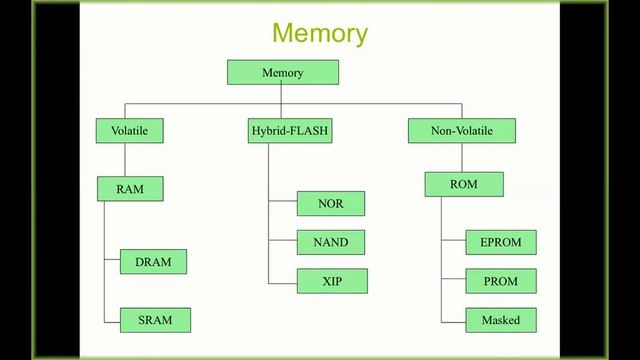 Memory

Memory

Volatile

Hybrid-FLASH

Non-Volatile

RAM

DRAM

SRAM

NOR

NAND

XIP

ROM

EPROM

PROM

Masked